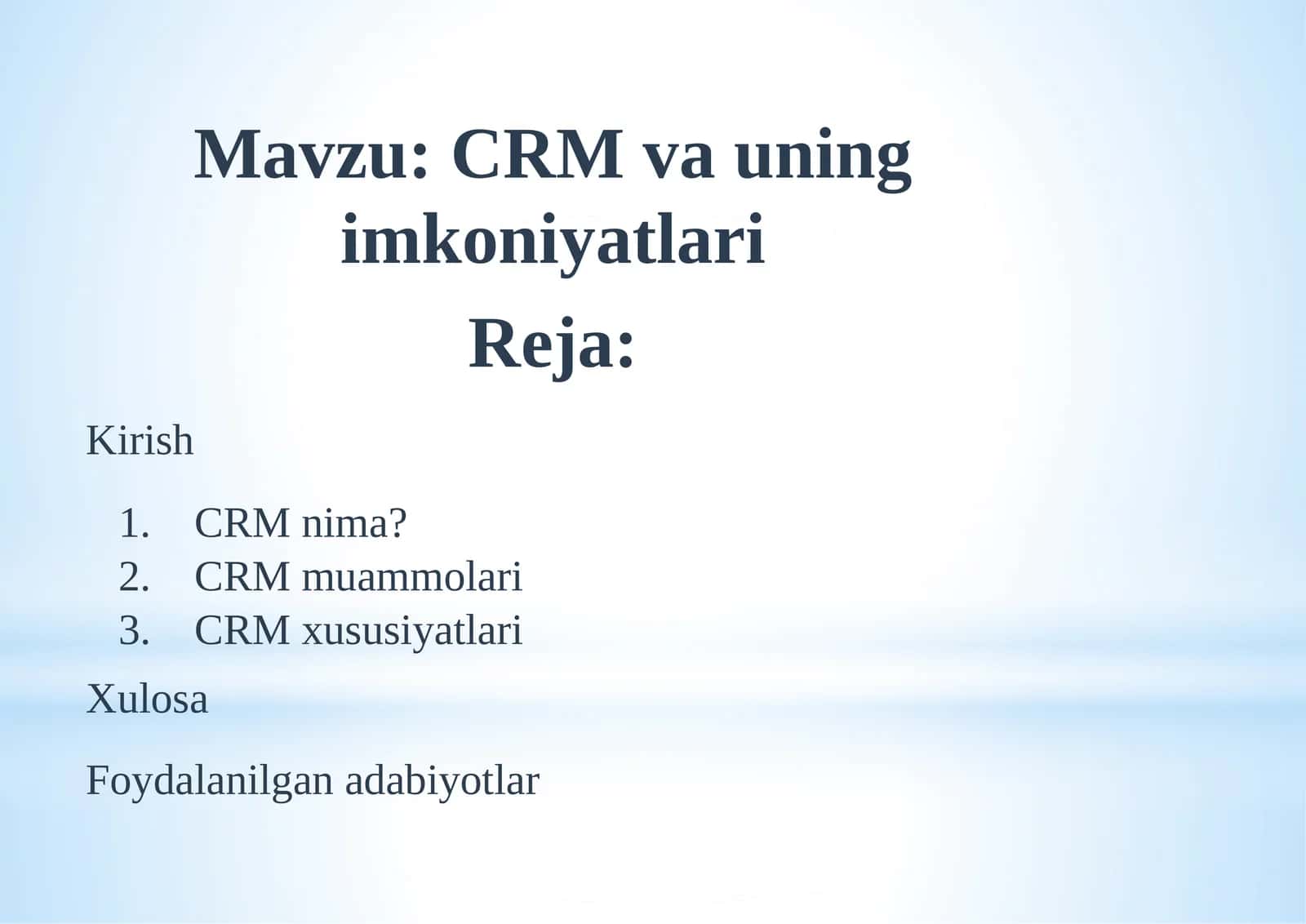 Mavzu: CRM va uning imkoniyatlari

Reja:

Kirish

1. CRM nima?
2. CRM muammolari
3. CRM xususiyatlari

Xulosa

Foydalanilgan adabiyotlar